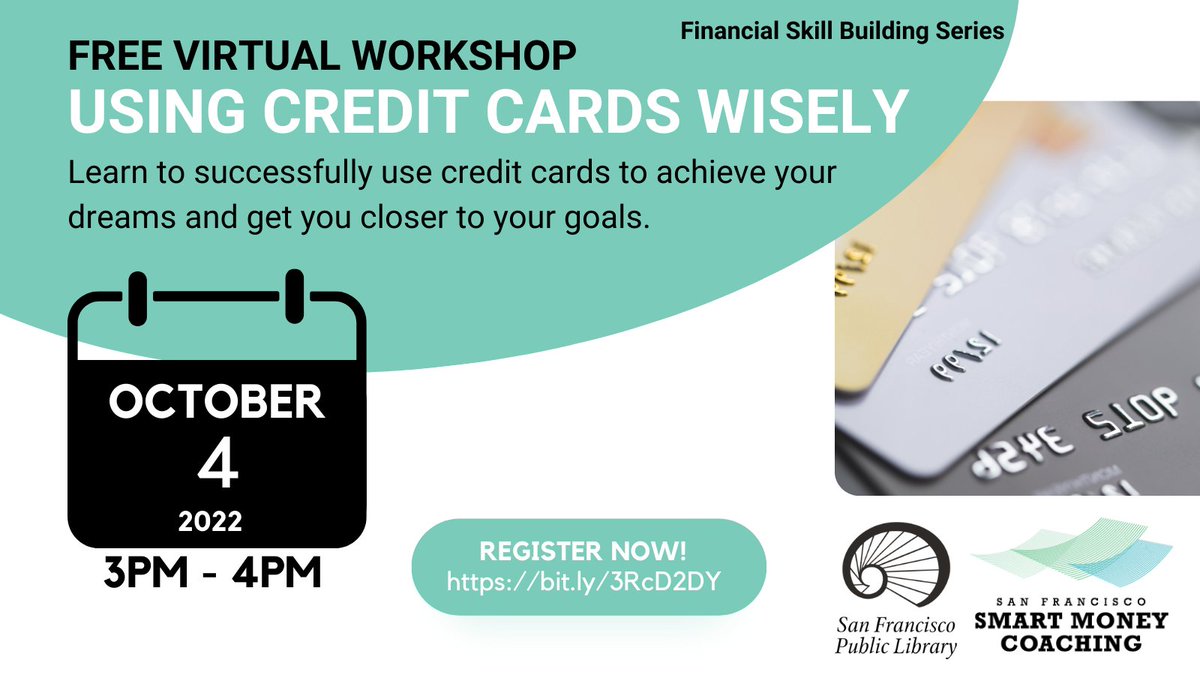 Financial Skill Building Series

FREE VIRTUAL WORKSHOP

USING CREDIT CARDS WISELY

Learn to successfully use credit cards to achieve your dreams and get you closer to your goals.

OCTOBER
4
2022

3PM - 4PM

REGISTER NOW!
https://bit.ly/3RcD2DY

San Francisco Public Library

SAN FRANCISCO
SMART MONEY
COACHING